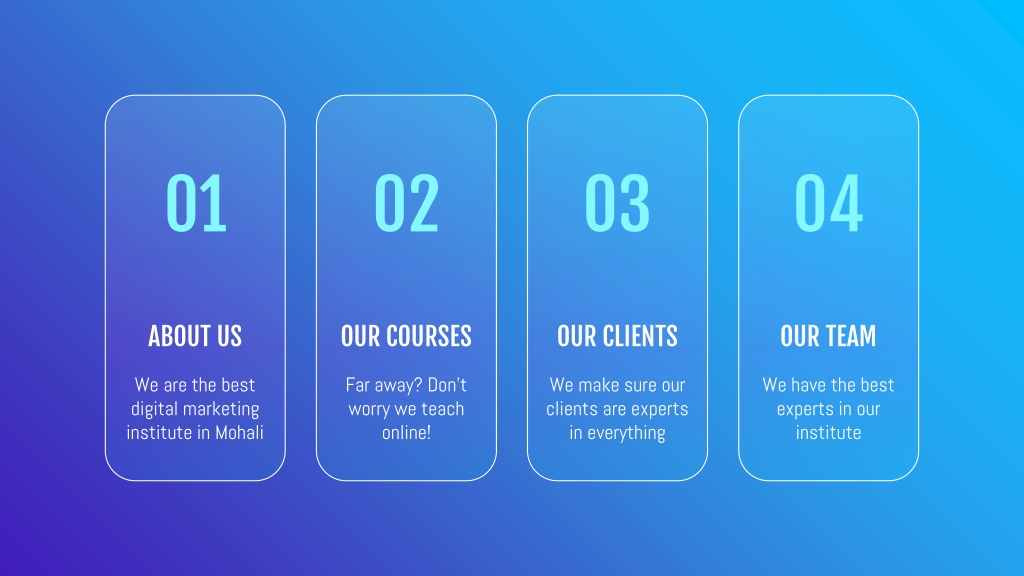 01

ABOUT US

We are the best digital marketing institute in Mohali

02

OUR COURSES

Far away? Don't worry we teach online!

03

OUR CLIENTS

We make sure our clients are experts in everything

04

OUR TEAM

We have the best experts in our institute